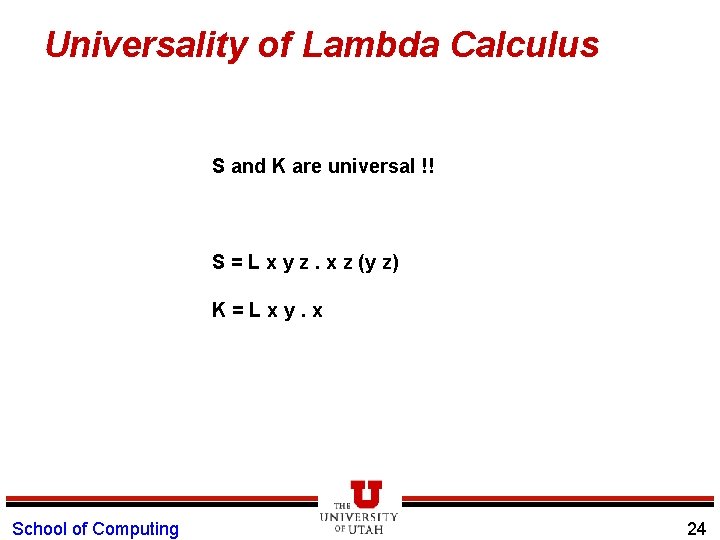 Universality of Lambda Calculus

S and K are universal !!

S = L x y z . x z (y z)

K = L x y . x

School of Computing

THE UNIVERSITY OF UTAH

24